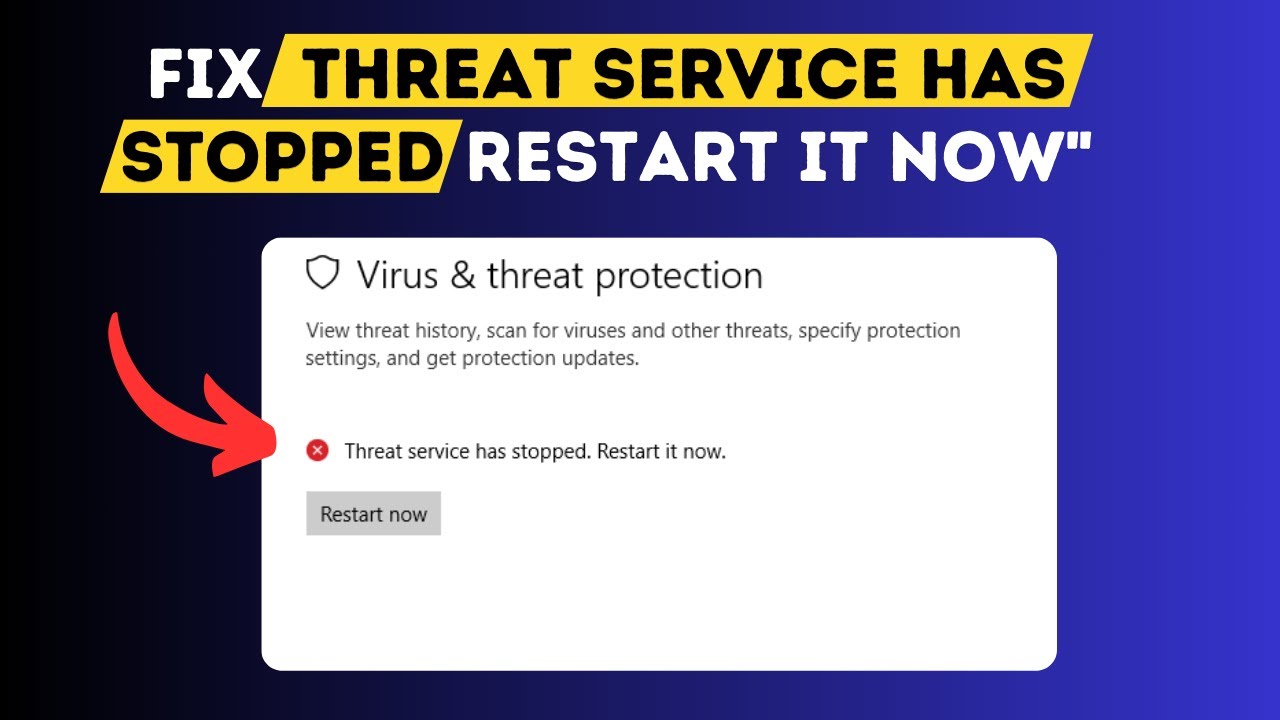 FIX THREAT SERVICE HAS STOPPED RESTART IT NOW"

Virus & threat protection

View threat history, scan for viruses and other threats, specify protection settings, and get protection updates.

Threat service has stopped. Restart it now.

Restart now